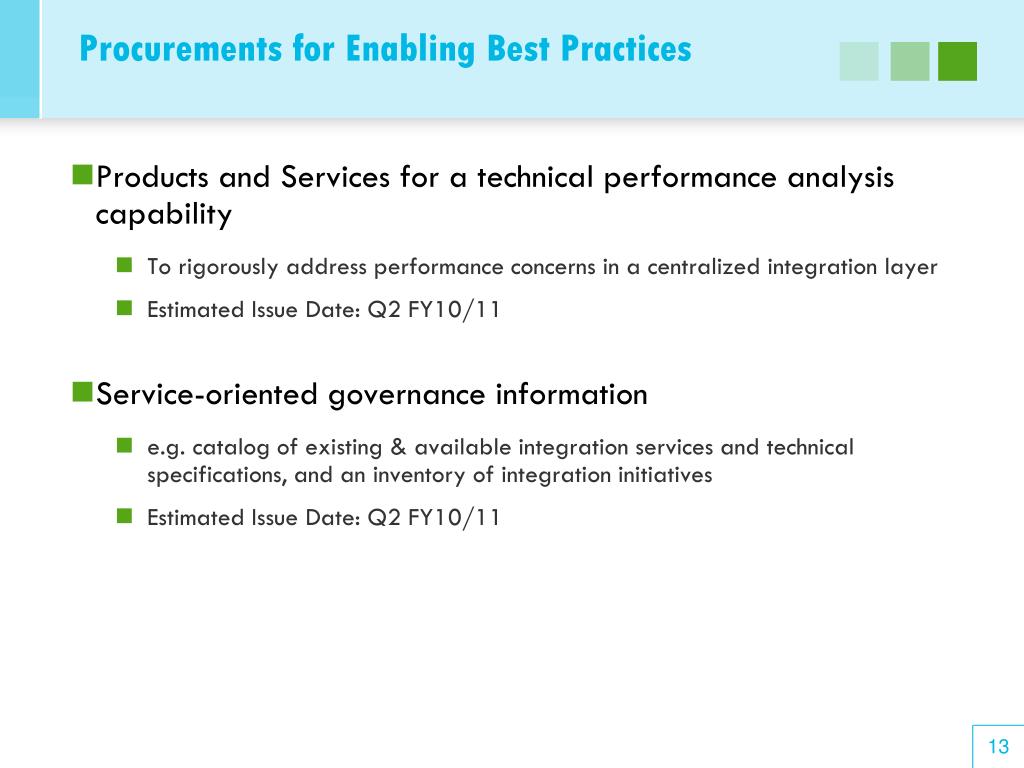 Procurements for Enabling Best Practices

Products and Services for a technical performance analysis capability

To rigorously address performance concerns in a centralized integration layer

Estimated Issue Date: Q2 FY10/11

Service-oriented governance information

e.g. catalog of existing & available integration services and technical specifications, and an inventory of integration initiatives

Estimated Issue Date: Q2 FY10/11

13